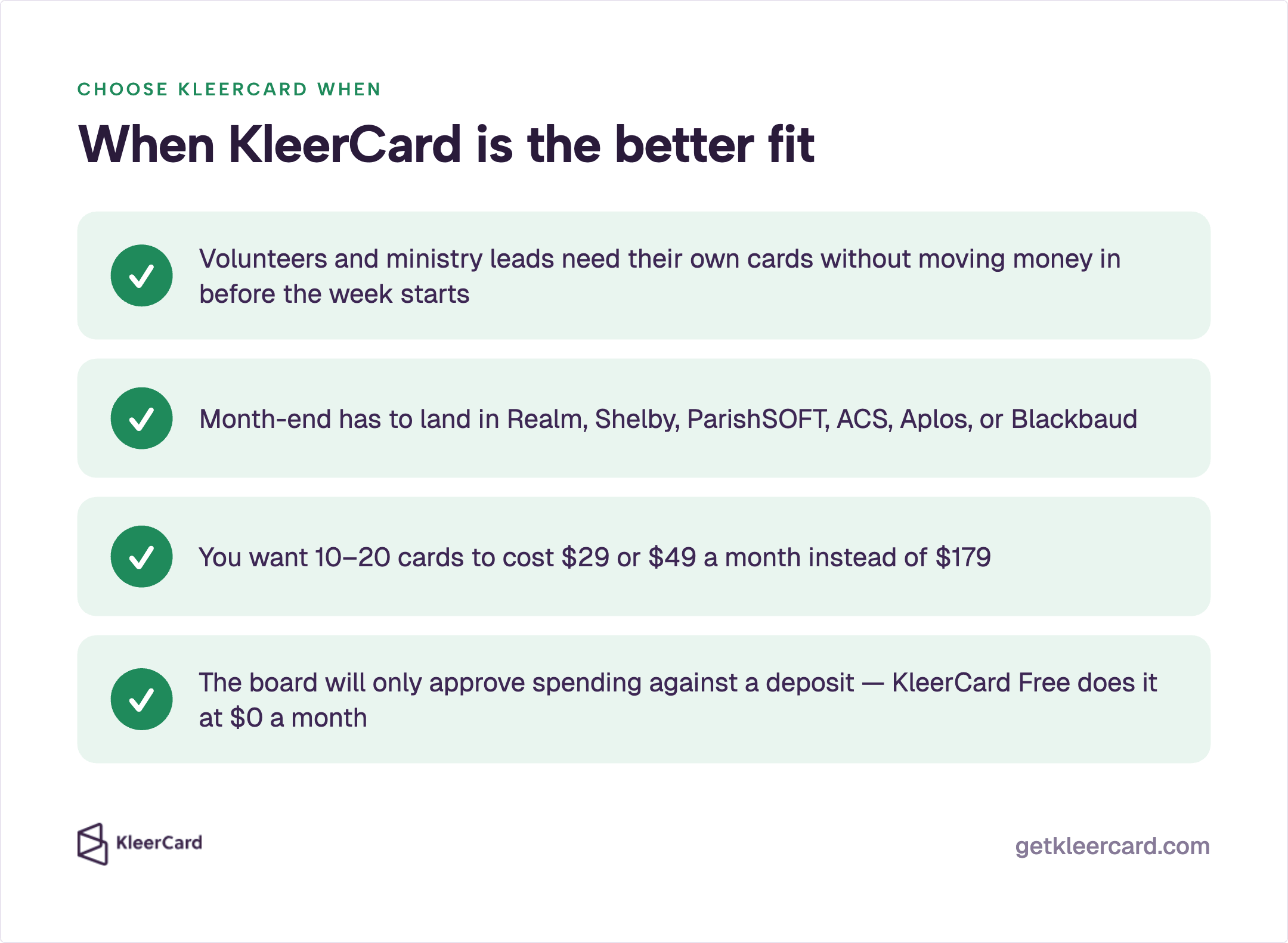 CHOOSE KLEERCARD WHEN

When KleerCard is the better fit

Volunteers and ministry leads need their own cards without moving money in before the week starts

Month-end has to land in Realm, Shelby, ParishSOFT, ACS, Aplos, or Blackbaud

You want 10–20 cards to cost \$29 or \$49 a month instead of \$179

The board will only approve spending against a deposit — KleerCard Free does it at \$0 a month

KleerCard

getkleercard.com